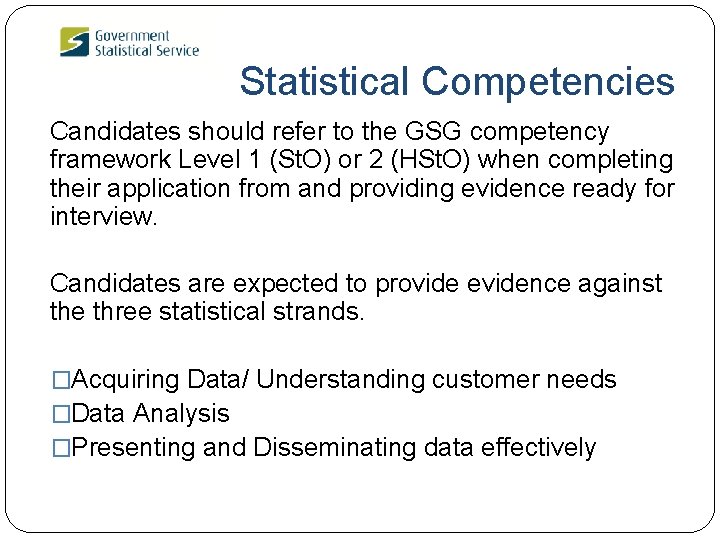 Government Statistical Service

Statistical Competencies

Candidates should refer to the GSG competency framework Level 1 (StO) or 2 (HStO) when completing their application from and providing evidence ready for interview.

Candidates are expected to provide evidence against the three statistical strands.

□Acquiring Data/ Understanding customer needs
□Data Analysis
□Presenting and Disseminating data effectively